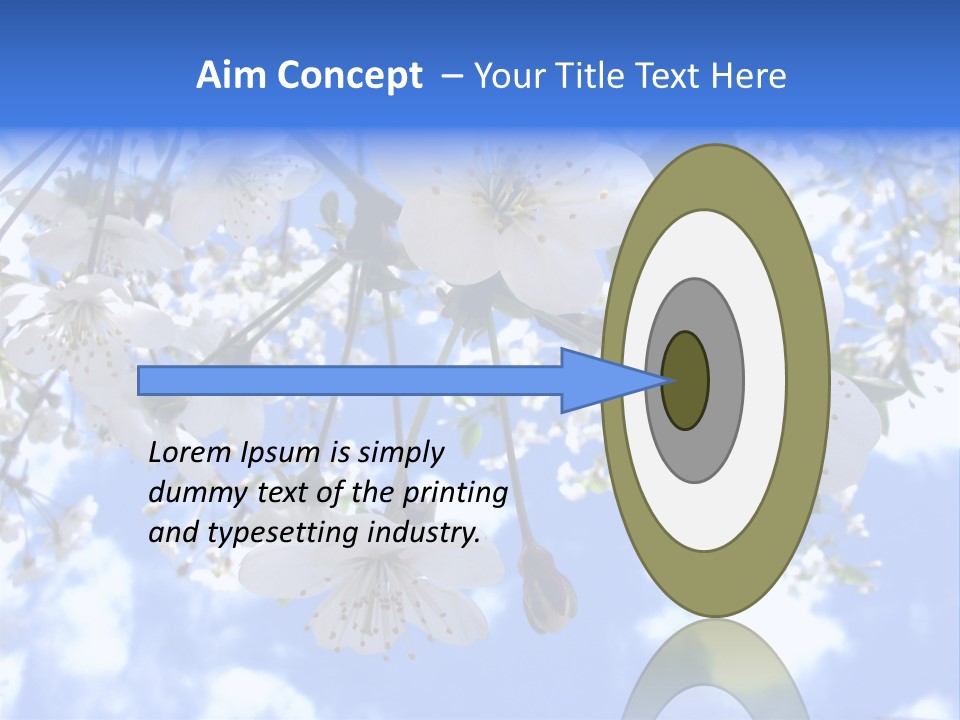 Aim Concept – Your Title Text Here

Lorem Ipsum is simply dummy text of the printing and typesetting industry.